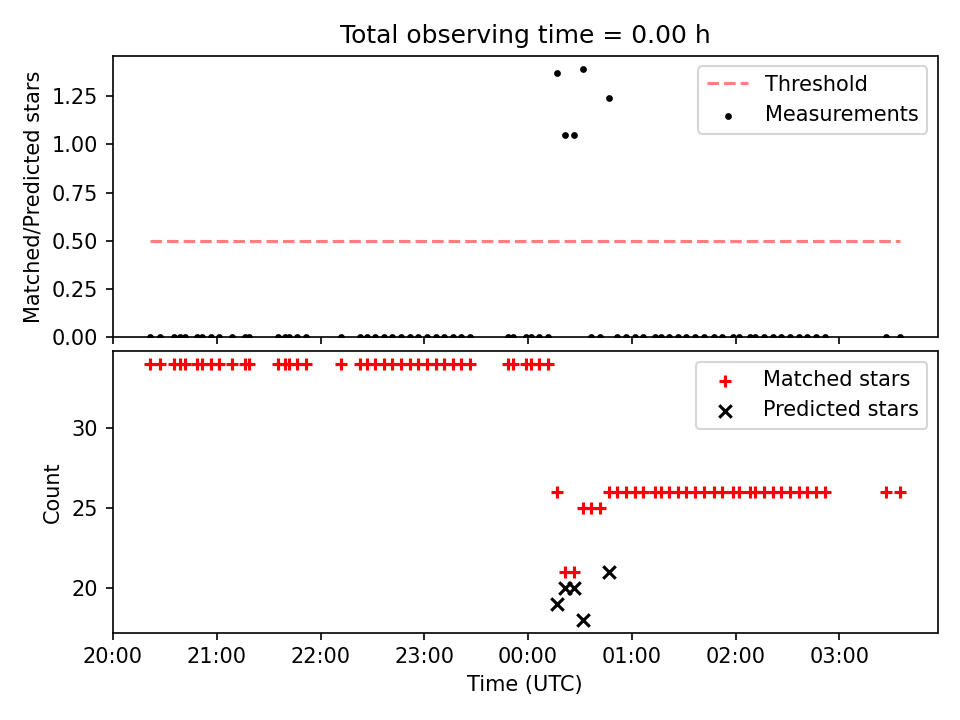 Total observing time = 0.00 h

Matched/Predicted stars

1.25
1.00
0.75
0.50
0.25
0.00

Threshold
Measurements

Count

30
25
20

Matched stars
Predicted stars

20:00
21:00
22:00
23:00
00:00
01:00
02:00
03:00

Time (UTC)